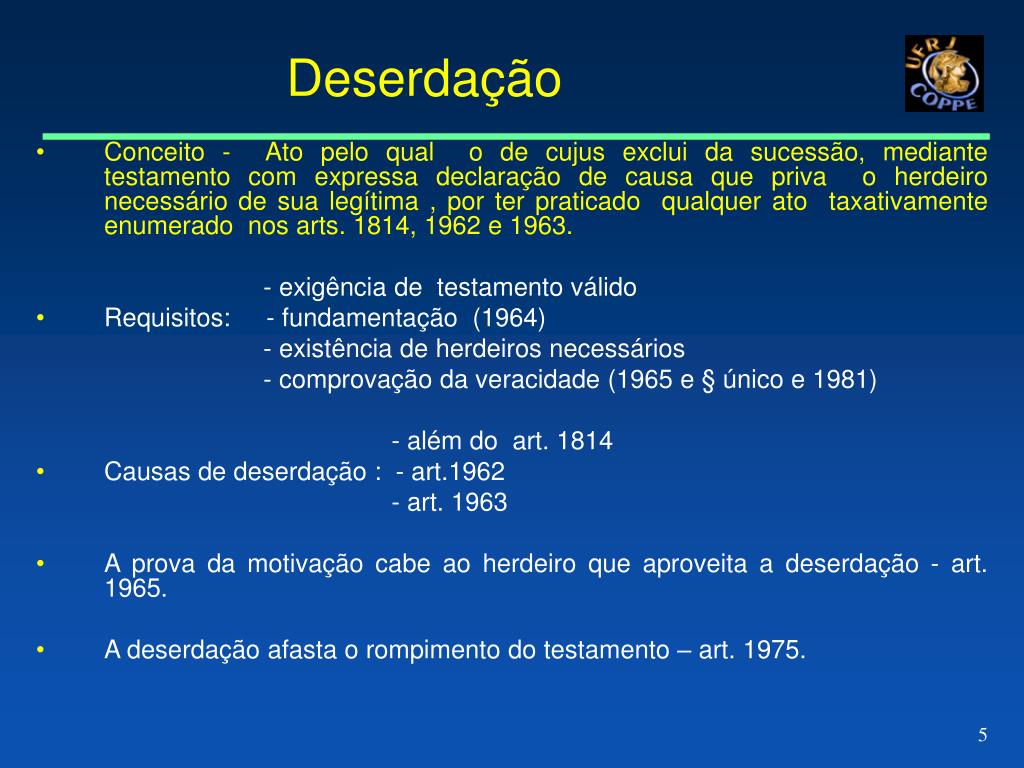 Deserdação

UFRJ
COPPE

• Conceito - Ato pelo qual o de cujus exclui da sucessão, mediante testamento com expressa declaração de causa que priva o herdeiro necessário de sua legítima , por ter praticado qualquer ato taxativamente enumerado nos arts. 1814, 1962 e 1963.

- exigência de testamento válido
• Requisitos: - fundamentação (1964)
- existência de herdeiros necessários
- comprovação da veracidade (1965 e § único e 1981)

- além do art. 1814
• Causas de deserdação : - art.1962
- art. 1963

• A prova da motivação cabe ao herdeiro que aproveita a deserdação - art. 1965.

• A deserdação afasta o rompimento do testamento – art. 1975.

5